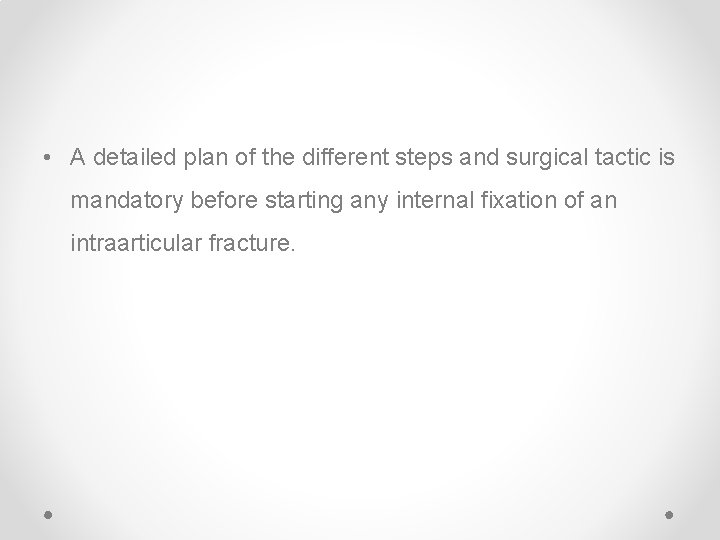 • A detailed plan of the different steps and surgical tactic is mandatory before starting any internal fixation of an intraarticular fracture.